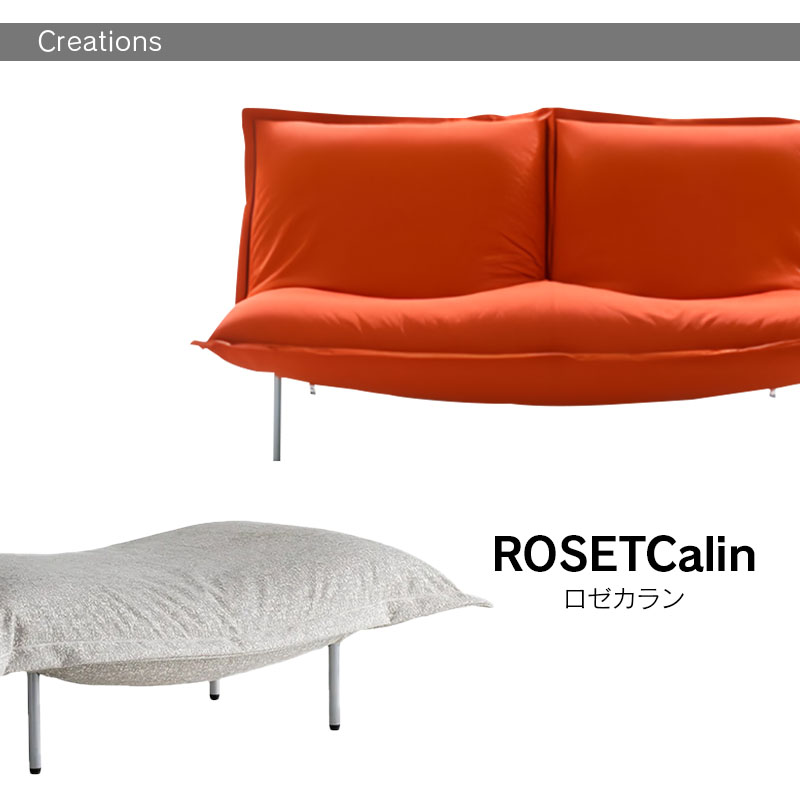 Creations

ROSETCalin
ロゼカラン